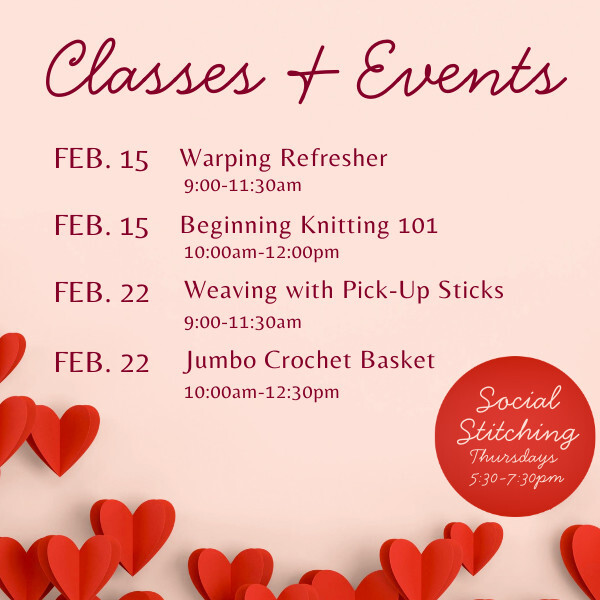 Classes + Events

FEB. 15 Warping Refresher
9:00-11:30am

FEB. 15 Beginning Knitting 101
10:00am-12:00pm

FEB. 22 Weaving with Pick-Up Sticks
9:00-11:30am

FEB. 22 Jumbo Crochet Basket
10:00am-12:30pm

Social Stitching
Thursdays
5:30-7:30pm